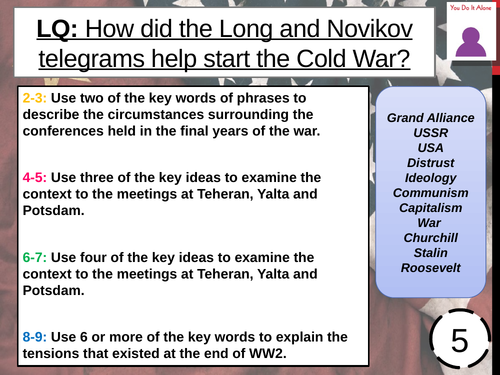 LQ: How did the Long and Novikov telegrams help start the Cold War?

You Do It Alone

2-3: Use two of the key words of phrases to describe the circumstances surrounding the conferences held in the final years of the war.

4-5: Use three of the key ideas to examine the context to the meetings at Teheran, Yalta and Potsdam.

6-7: Use four of the key ideas to examine the context to the meetings at Teheran, Yalta and Potsdam.

8-9: Use 6 or more of the key words to explain the tensions that existed at the end of WW2.

Grand Alliance
USSR
USA
Distrust
Ideology
Communism
Capitalism
War
Churchill
Stalin
Roosevelt

5